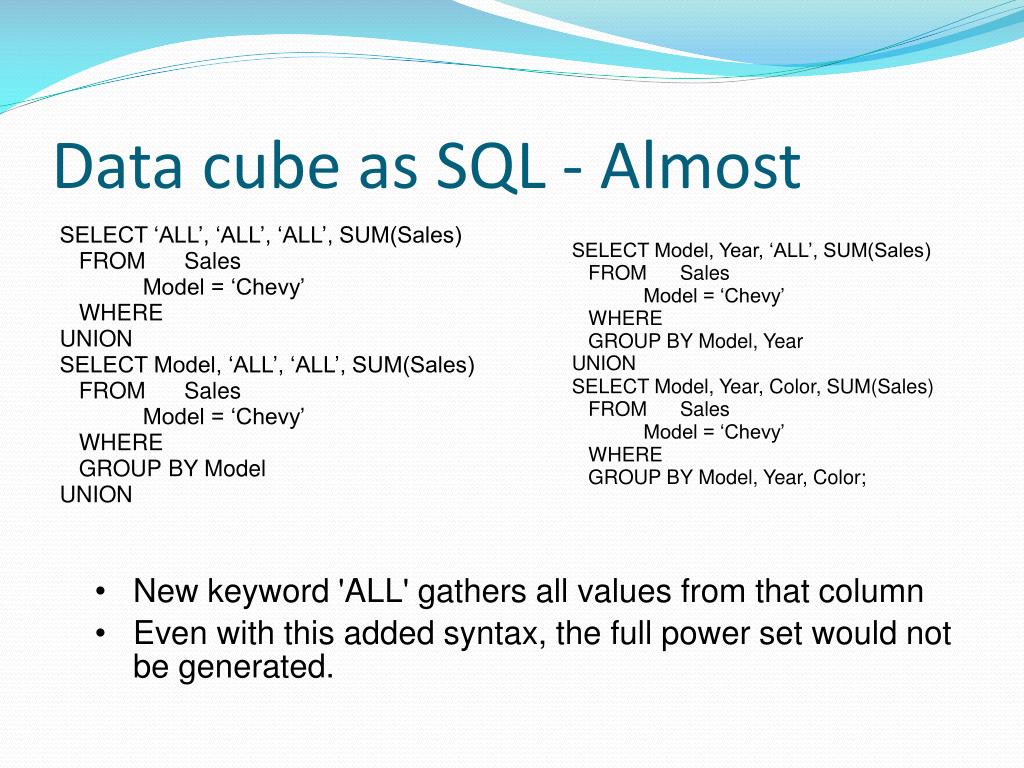 Data cube as SQL - Almost

SELECT ‘ALL’, ‘ALL’, ‘ALL’, SUM(Sales)
FROM Sales
Model = ‘Chevy’
WHERE
UNION
SELECT Model, ‘ALL’, ‘ALL’, SUM(Sales)
FROM Sales
Model = ‘Chevy’
WHERE
GROUP BY Model
UNION

SELECT Model, Year, ‘ALL’, SUM(Sales)
FROM Sales
Model = ‘Chevy’
WHERE
GROUP BY Model, Year
UNION
SELECT Model, Year, Color, SUM(Sales)
FROM Sales
Model = ‘Chevy’
WHERE
GROUP BY Model, Year, Color;

• New keyword 'ALL' gathers all values from that column
• Even with this added syntax, the full power set would not be generated.